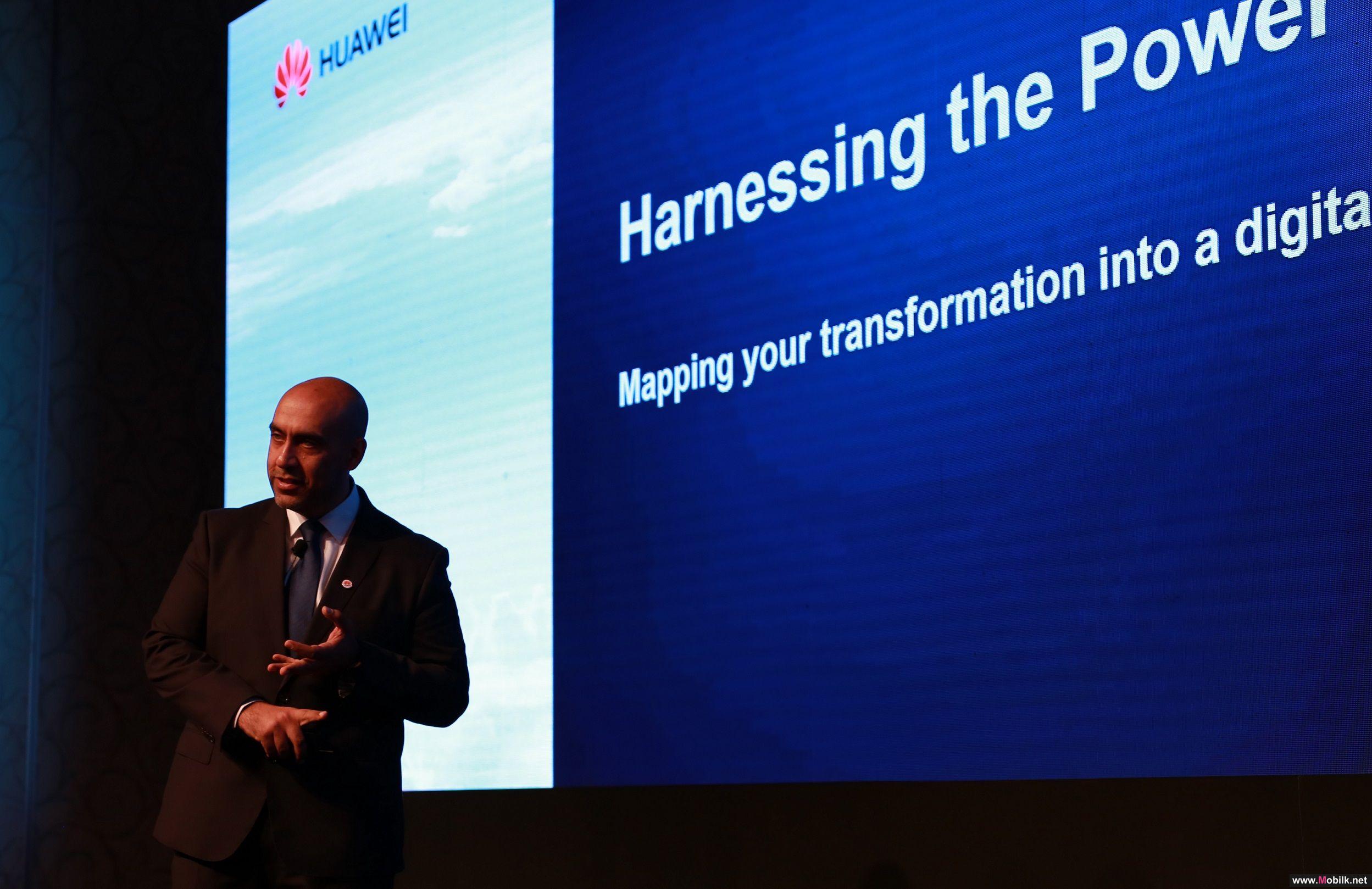 HUAWEI

Harnessing the Power

Mapping your transformation into a digita

www.Mobilk.net